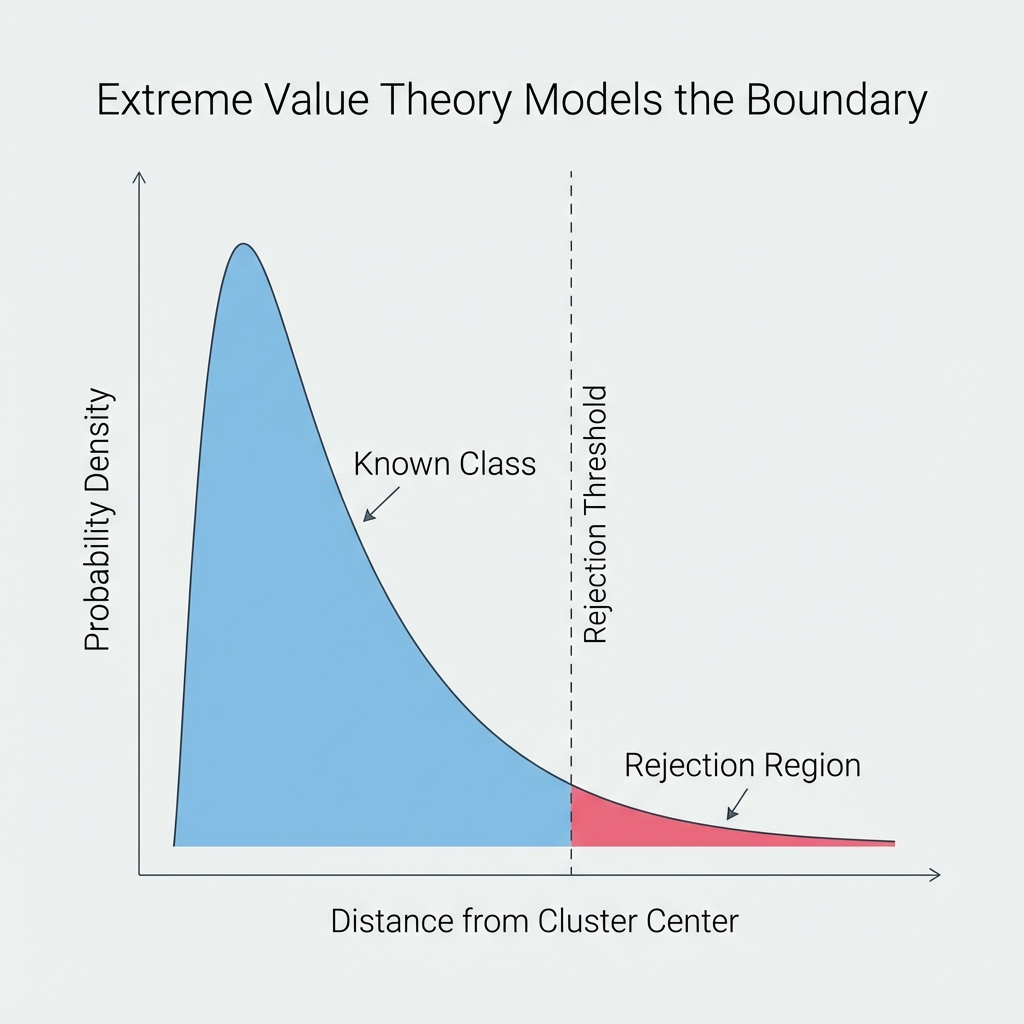 Extreme Value Theory Models the Boundary

Probability Density

Known Class

Rejection Threshold

Rejection Region

Distance from Cluster Center